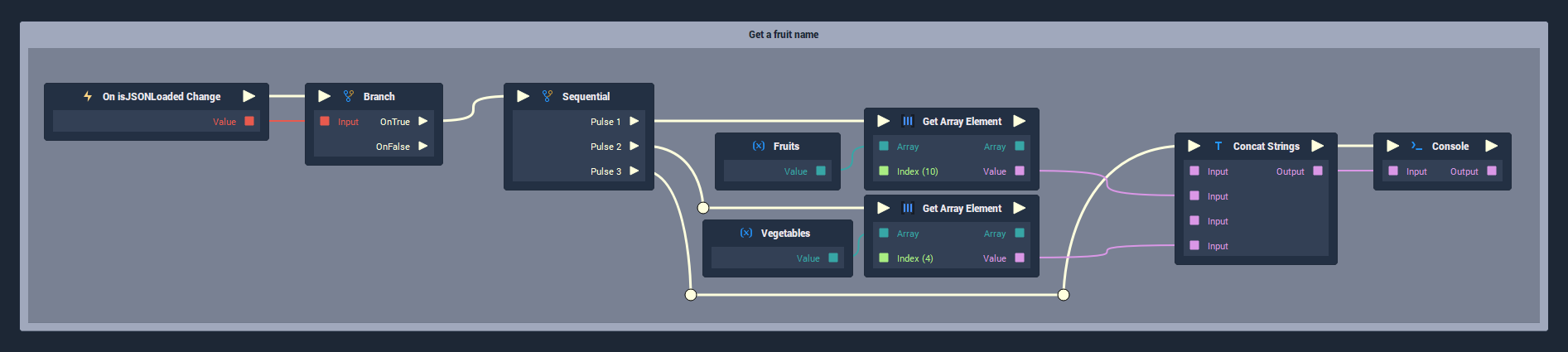 Get a fruit name

On isJSONLoaded Change
Value

Branch
Input
OnTrue
OnFalse

Sequential
Pulse 1
Pulse 2
Pulse 3

(x) Fruits
Value

Get Array Element
Array
Array
Index (10)
Value

(x) Vegetables
Value

Get Array Element
Array
Array
Index (4)
Value

T Concat Strings
Input
Output
Input
Input
Input

Console
Input
Output